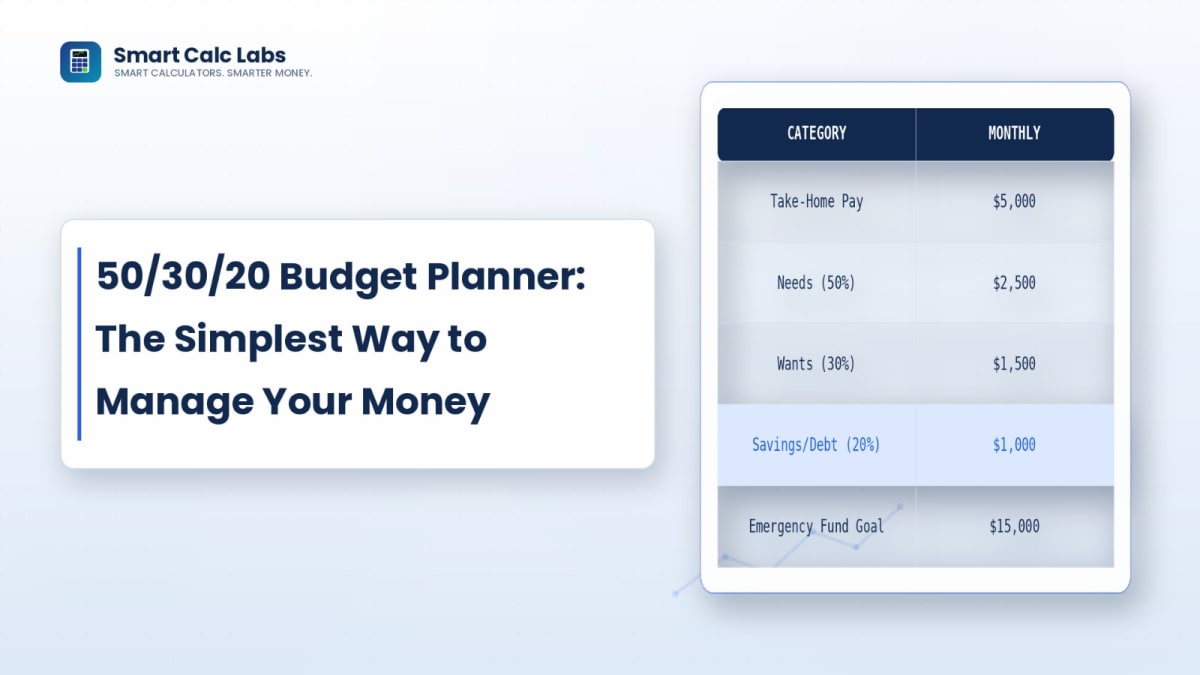 Smart Calc Labs
SMART CALCULATORS. SMARTER MONEY.

50/30/20 Budget Planner: The Simplest Way to Manage Your Money

| CATEGORY | MONTHLY |
|---|---|
| Take-Home Pay | \$5,000 |
| Needs (50%) | \$2,500 |
| Wants (30%) | \$1,500 |
| Savings/Debt (20%) | \$1,000 |
| Emergency Fund Goal | \$15,000 |